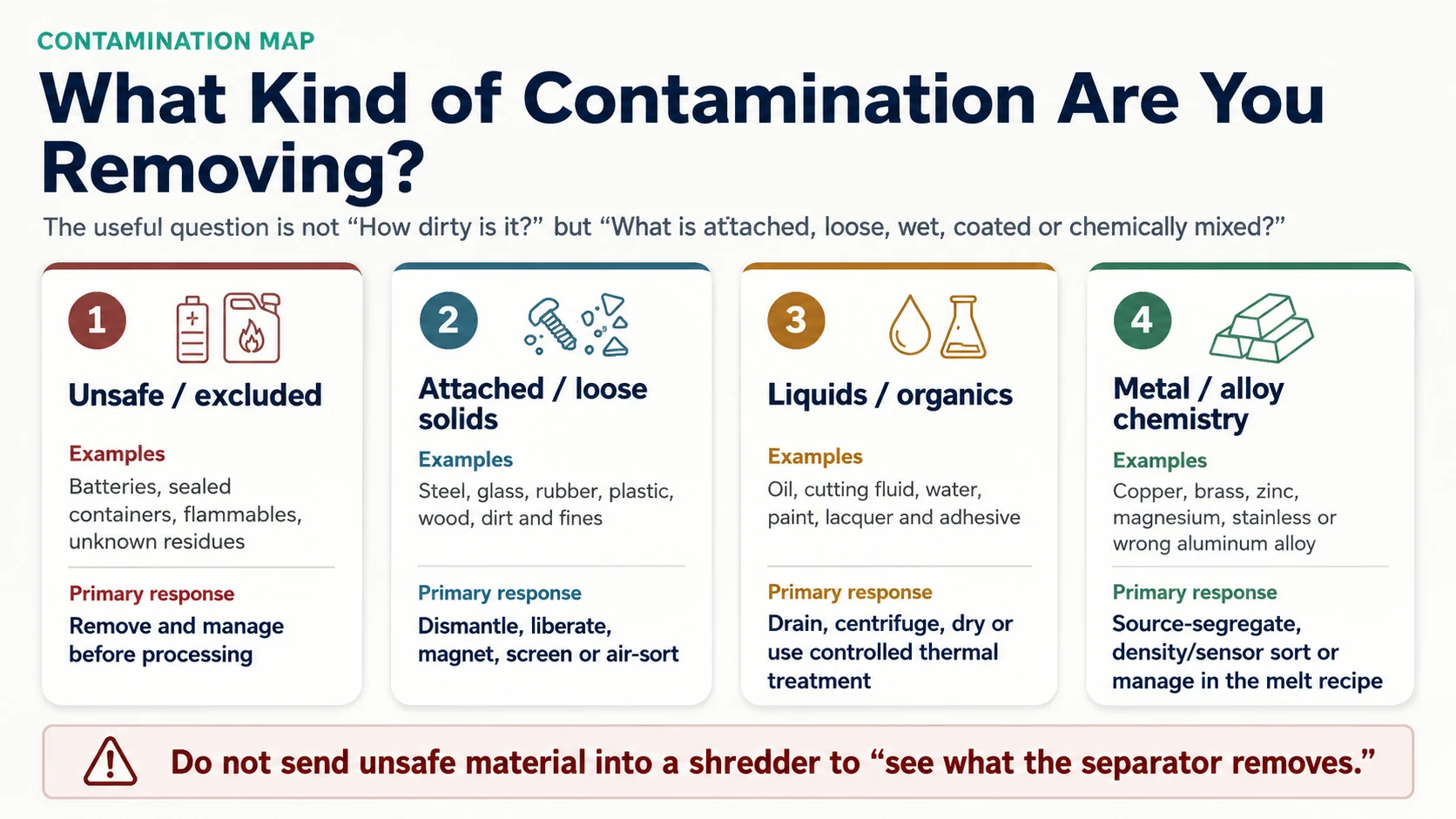 CONTAMINATION MAP

What Kind of Contamination Are You Removing?

The useful question is not “How dirty is it?” but “What is attached, loose, wet, coated or chemically mixed?”

1

Unsafe / excluded

Examples

Batteries, sealed containers, flammables, unknown residues

Primary response

Remove and manage before processing

2

Attached / loose solids

Examples

Steel, glass, rubber, plastic, wood, dirt and fines

Primary response

Dismantle, liberate, magnet, screen or air-sort

3

Liquids / organics

Examples

Oil, cutting fluid, water, paint, lacquer and adhesive

Primary response

Drain, centrifuge, dry or use controlled thermal treatment

4

Metal / alloy chemistry

Examples

Copper, brass, zinc, magnesium, stainless or wrong aluminum alloy

Primary response

Source-segregate, density/sensor sort or manage in the melt recipe

Do not send unsafe material into a shredder to “see what the separator removes.”